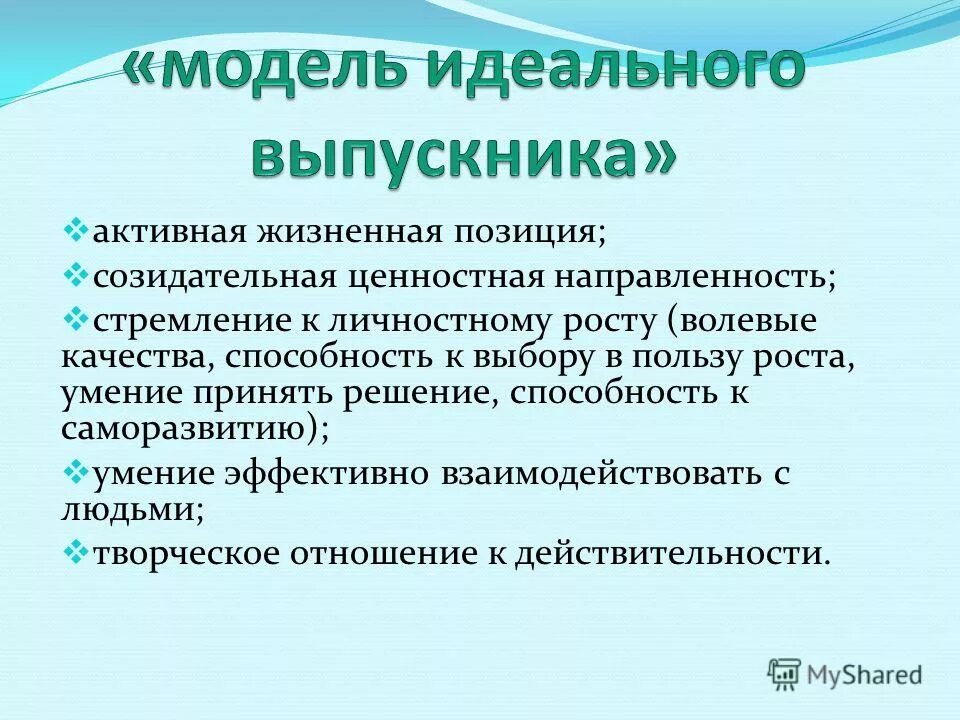 «модель идеального выпускника»

❖активная жизненная позиция;
❖созидательная ценностная направленность;
❖стремление к личностному росту (волевые качества, способность к выбору в пользу роста, умение принять решение, способность к саморазвитию);
❖умение эффективно взаимодействовать с людьми;
❖творческое отношение к действительности.

MyShared